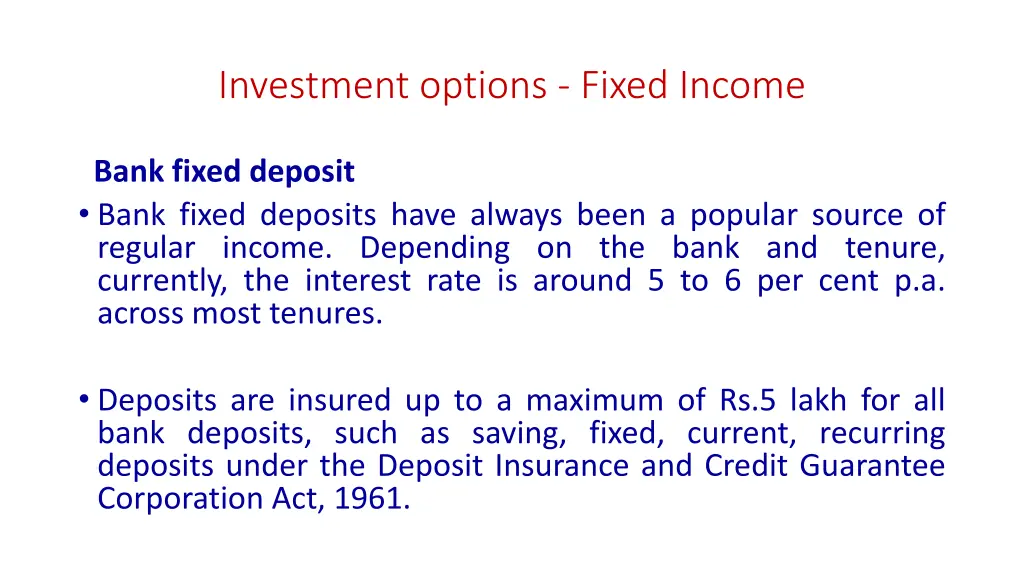 Investment options - Fixed Income

Bank fixed deposit

• Bank fixed deposits have always been a popular source of regular income. Depending on the bank and tenure, currently, the interest rate is around 5 to 6 per cent p.a. across most tenures.

• Deposits are insured up to a maximum of Rs.5 lakh for all bank deposits, such as saving, fixed, current, recurring deposits under the Deposit Insurance and Credit Guarantee Corporation Act, 1961.